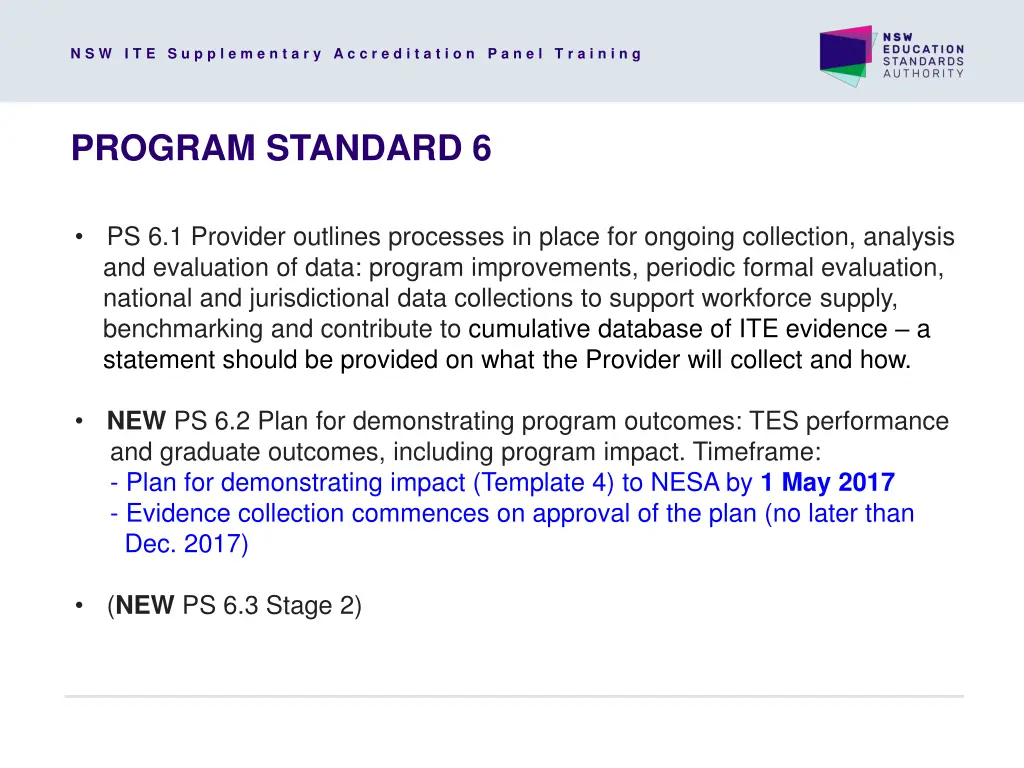 NSW ITE Supplementary Accreditation Panel Training

NSW EDUCATION STANDARDS AUTHORITY

PROGRAM STANDARD 6

• PS 6.1 Provider outlines processes in place for ongoing collection, analysis and evaluation of data: program improvements, periodic formal evaluation, national and jurisdictional data collections to support workforce supply, benchmarking and contribute to cumulative database of ITE evidence – a statement should be provided on what the Provider will collect and how.

• NEW PS 6.2 Plan for demonstrating program outcomes: TES performance and graduate outcomes, including program impact. Timeframe:
- Plan for demonstrating impact (Template 4) to NESA by 1 May 2017
- Evidence collection commences on approval of the plan (no later than Dec. 2017)

• (NEW PS 6.3 Stage 2)